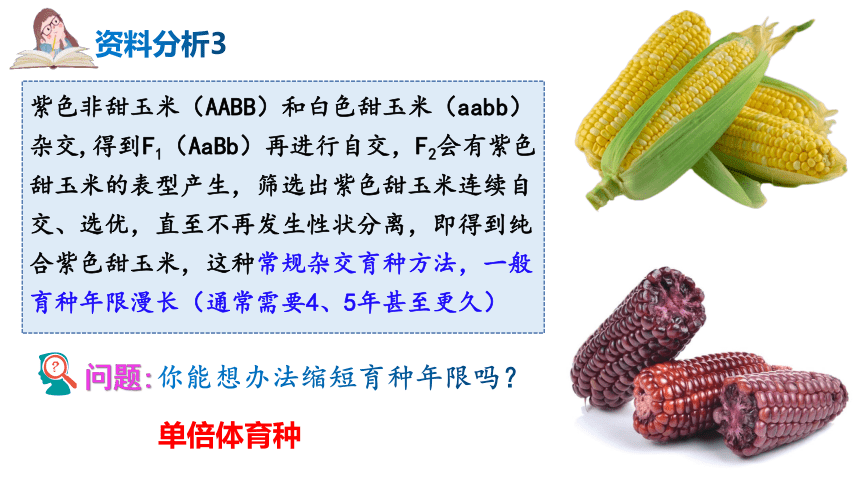 资料分析3

紫色非甜玉米（AABB）和白色甜玉米（aabb）杂交，得到$F_1$（AaBb）再进行自交，$F_2$会有紫色甜玉米的表型产生，筛选出紫色甜玉米连续自交、选优，直至不再发生性状分离，即得到纯合紫色甜玉米，这种常规杂交育种方法，一般育种年限漫长（通常需要4、5年甚至更久）

问题：你能想办法缩短育种年限吗？

单倍体育种